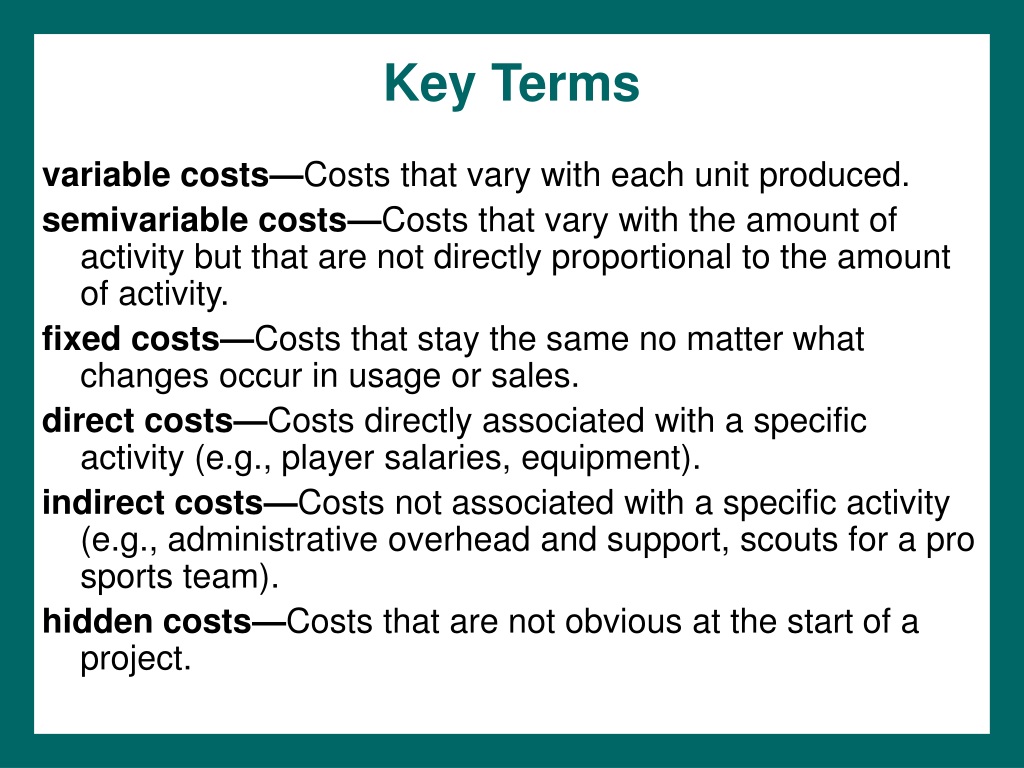 Key Terms

variable costs—Costs that vary with each unit produced.

semivariable costs—Costs that vary with the amount of activity but that are not directly proportional to the amount of activity.

fixed costs—Costs that stay the same no matter what changes occur in usage or sales.

direct costs—Costs directly associated with a specific activity (e.g., player salaries, equipment).

indirect costs—Costs not associated with a specific activity (e.g., administrative overhead and support, scouts for a pro sports team).

hidden costs—Costs that are not obvious at the start of a project.